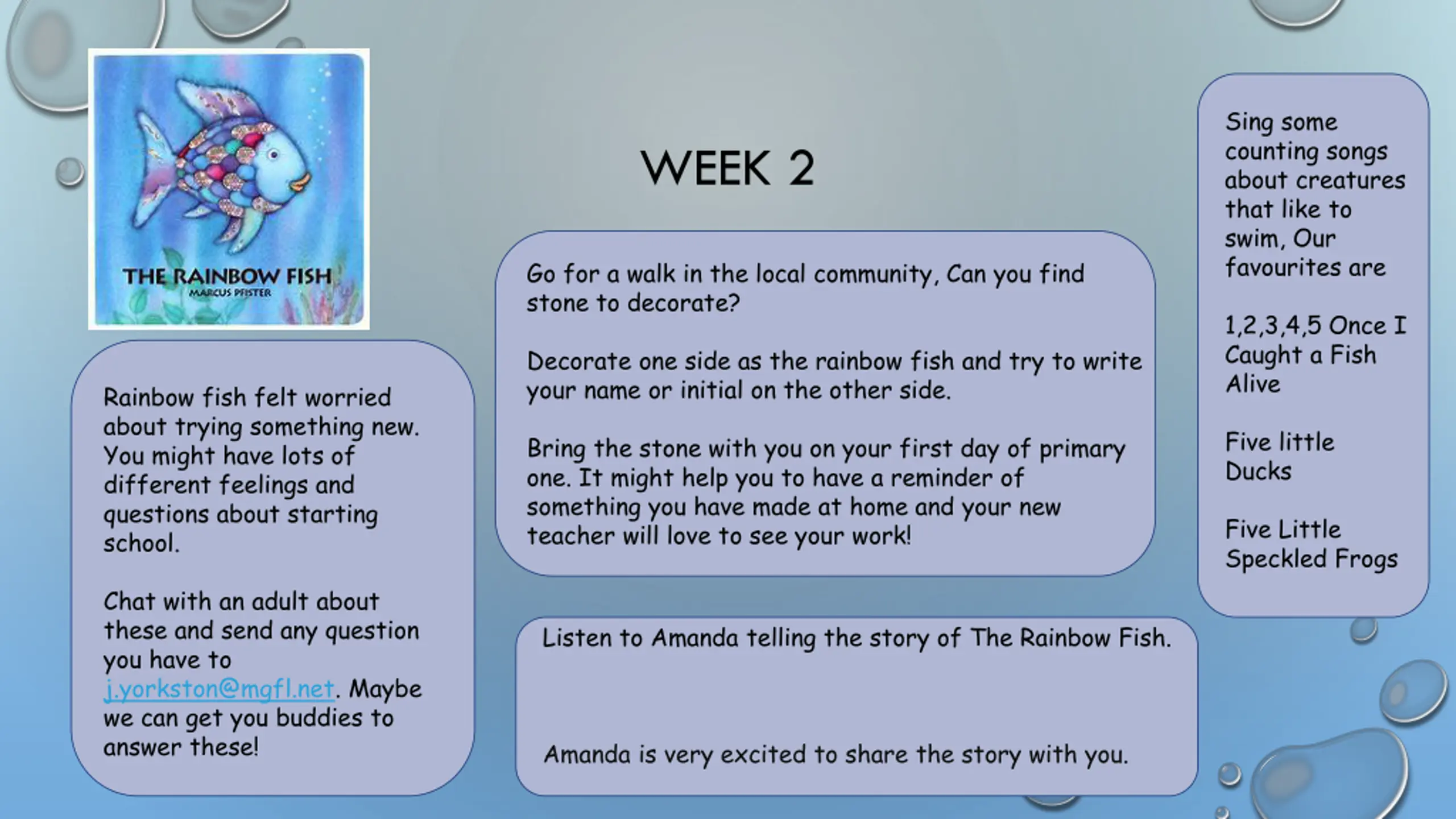 THE RAINBOW FISH
MARCUS PFISTER

WEEK 2

Rainbow fish felt worried about trying something new. You might have lots of different feelings and questions about starting school.

Chat with an adult about these and send any question you have to j.yorkston@mgfl.net. Maybe we can get you buddies to answer these!

Go for a walk in the local community, Can you find stone to decorate?

Decorate one side as the rainbow fish and try to write your name or initial on the other side.

Bring the stone with you on your first day of primary one. It might help you to have a reminder of something you have made at home and your new teacher will love to see your work!

Listen to Amanda telling the story of The Rainbow Fish.

Amanda is very excited to share the story with you.

Sing some counting songs about creatures that like to swim, Our favourites are

1,2,3,4,5 Once I Caught a Fish Alive

Five little Ducks

Five Little Speckled Frogs